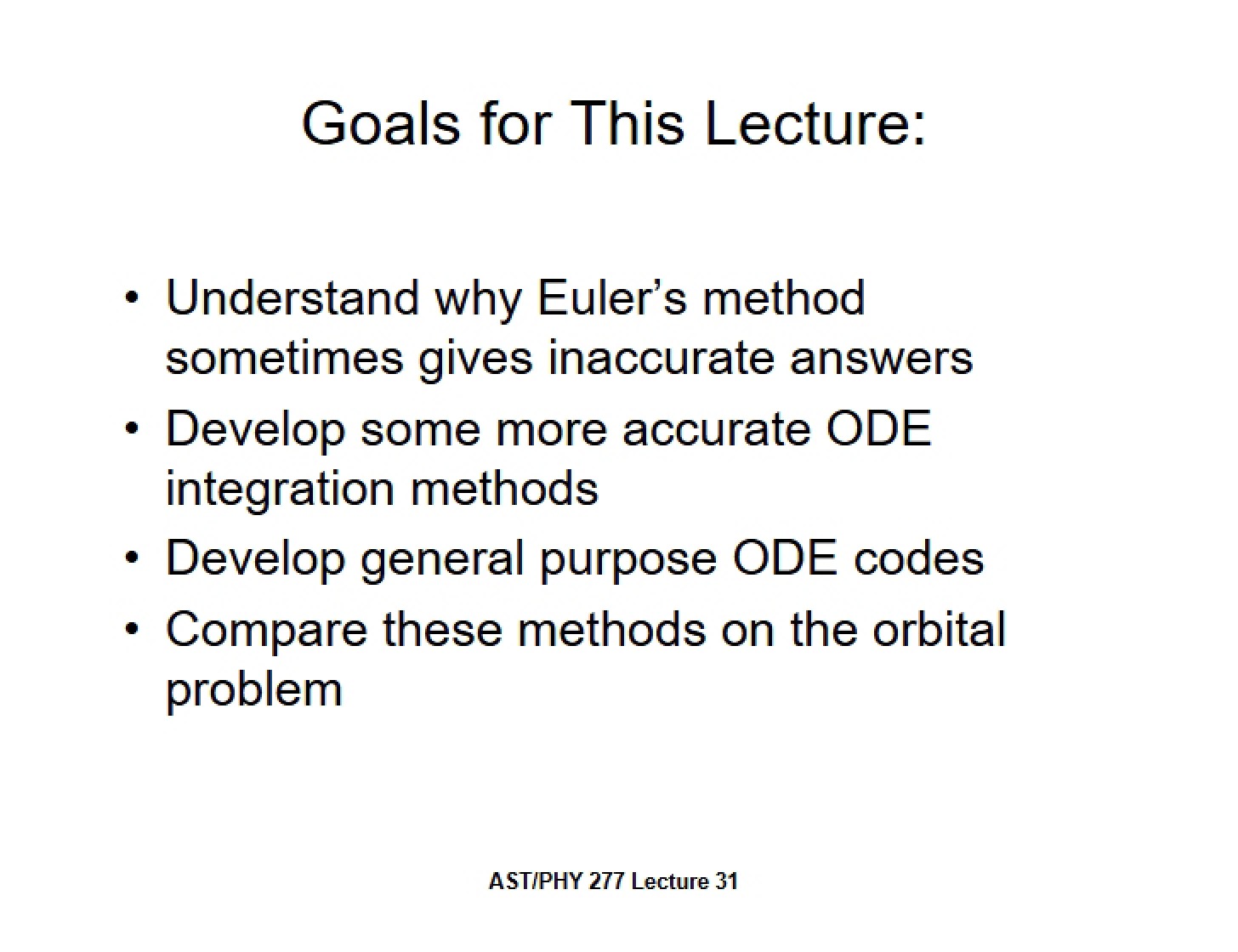 Goals for This Lecture:

• Understand why Euler's method sometimes gives inaccurate answers
• Develop some more accurate ODE integration methods
• Develop general purpose ODE codes
• Compare these methods on the orbital problem

AST/PHY 277 Lecture 31